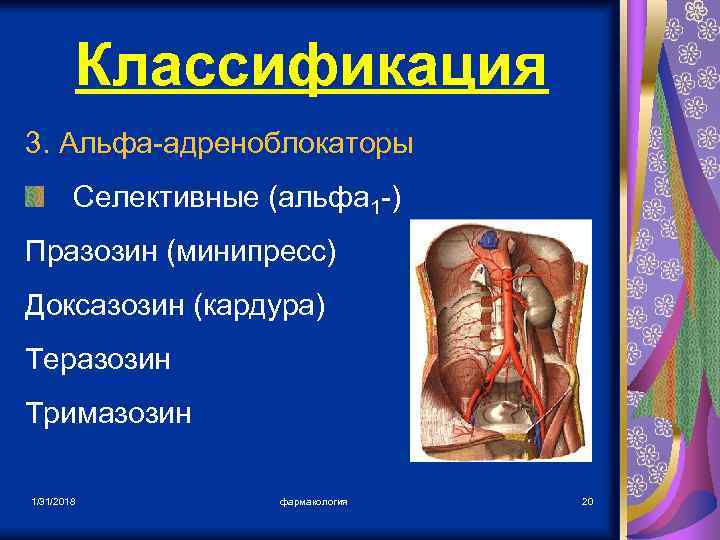 Классификация

3. Альфа-адреноблокаторы

Селективные (альфа$_1$-)

Празозин (минипресс)

Доксазозин (кардура)

Теразозин

Тримазозин

1/31/2018

фармакология

20